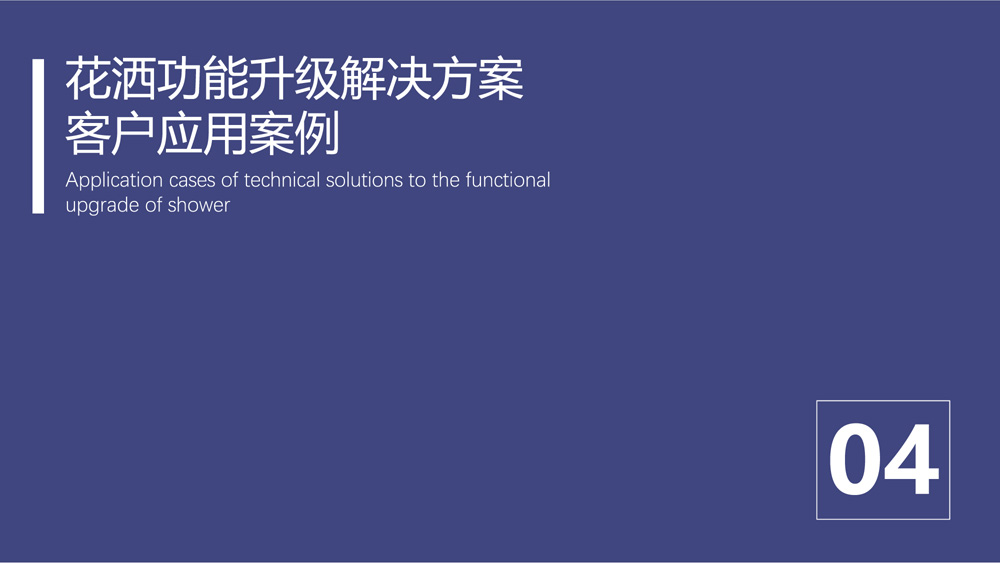 花洒功能升级解决方案
客户应用案例

Application cases of technical solutions to the functional upgrade of shower

04